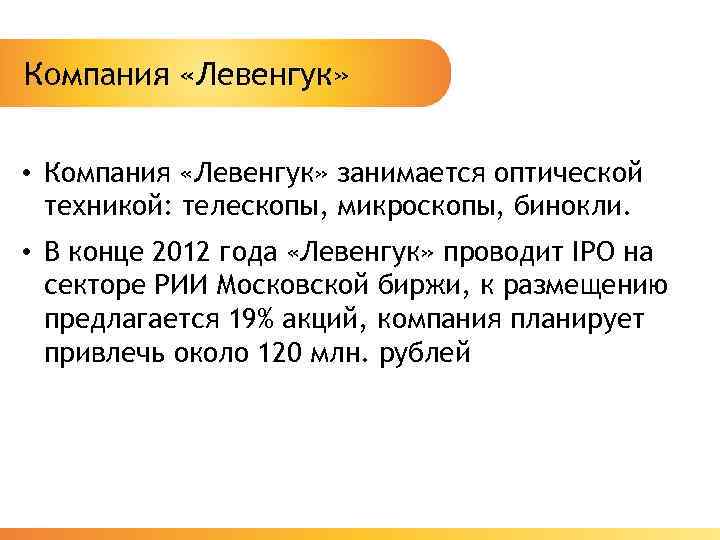 Компания «Левенгук»

• Компания «Левенгук» занимается оптической техникой: телескопы, микроскопы, бинокли.

• В конце 2012 года «Левенгук» проводит IPO на секторе РИИ Московской биржи, к размещению предлагается 19% акций, компания планирует привлечь около 120 млн. рублей